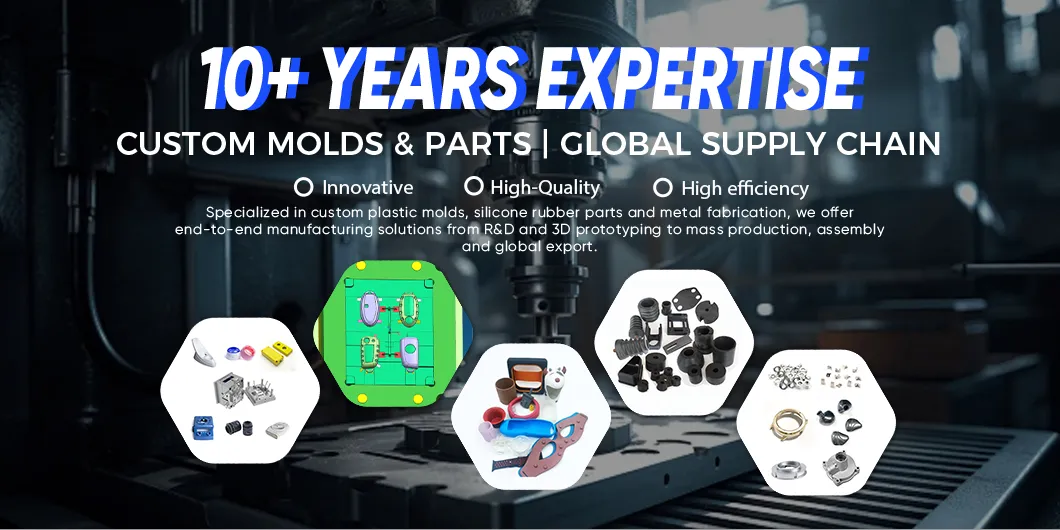 10+ YEARS EXPERTISE

CUSTOM MOLDS & PARTS | GLOBAL SUPPLY CHAIN

Innovative High-Quality High efficiency

Specialized in custom plastic molds, silicone rubber parts and metal fabrication, we offer end-to-end manufacturing solutions from R&D and 3D prototyping to mass production, assembly and global export.